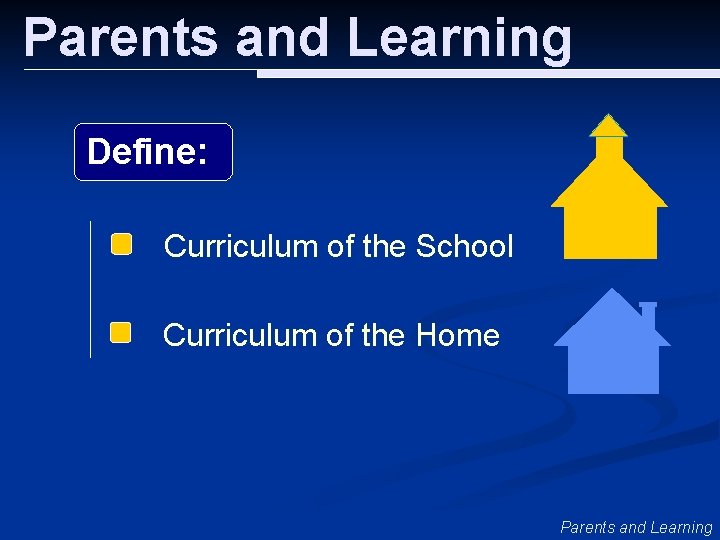 Parents and Learning

Define:

Curriculum of the School

Curriculum of the Home

Parents and Learning